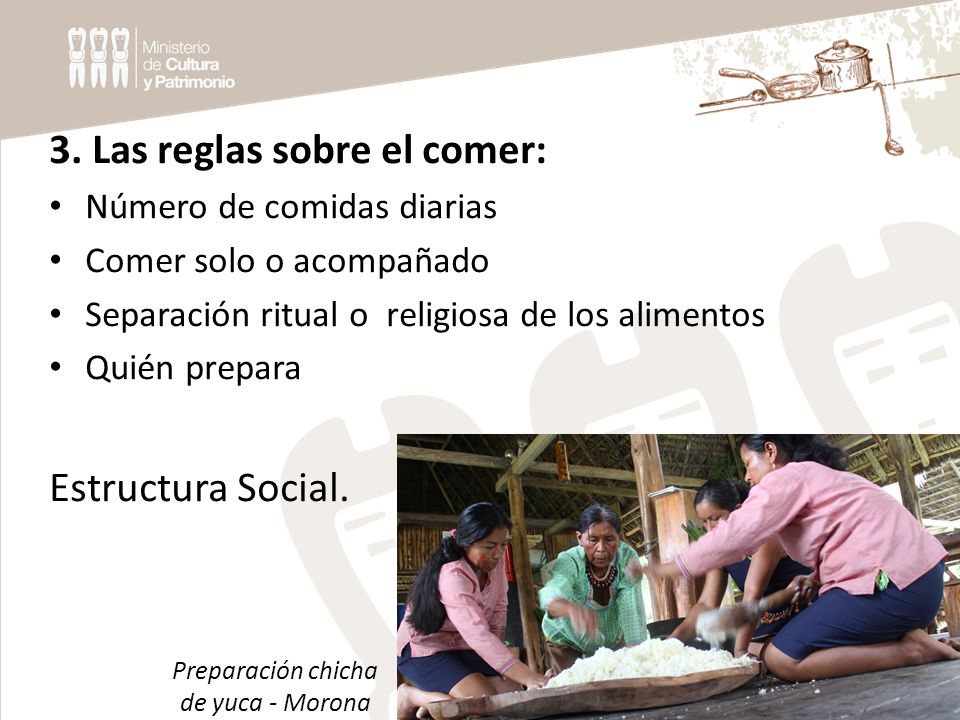 Ministerio de Cultura y Patrimonio

3. Las reglas sobre el comer:

• Número de comidas diarias
• Comer solo o acompañado
• Separación ritual o religiosa de los alimentos
• Quién prepara

Estructura Social.

Preparación chicha de yuca - Morona